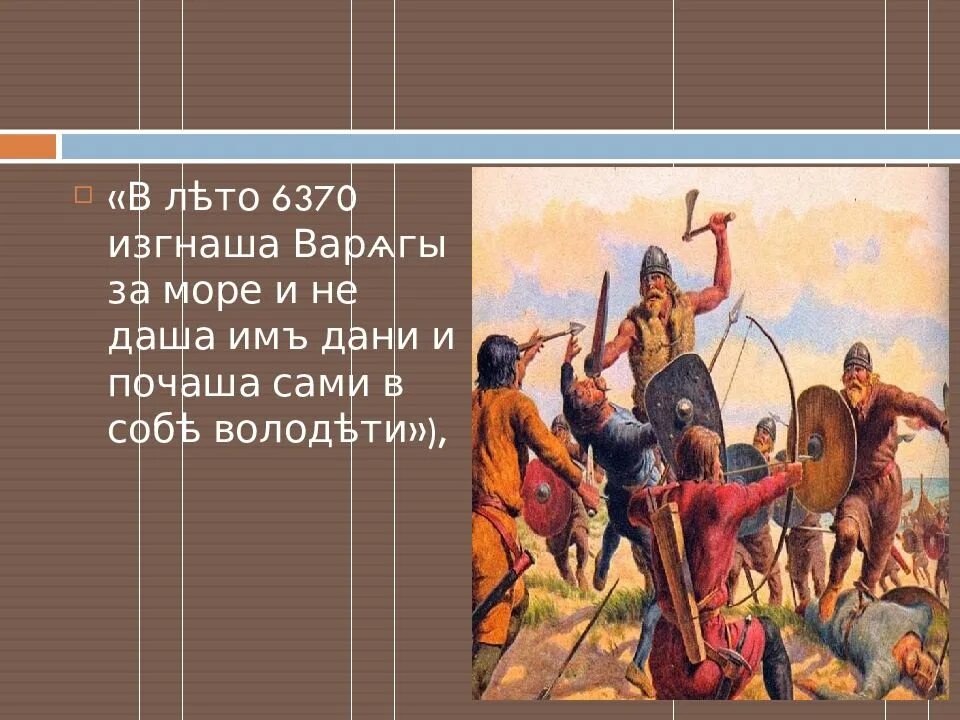 «В лѣто 6370 изгнаша Варѧгы за море и не даша имъ дани и почаша сами в собѣ володѣти»),